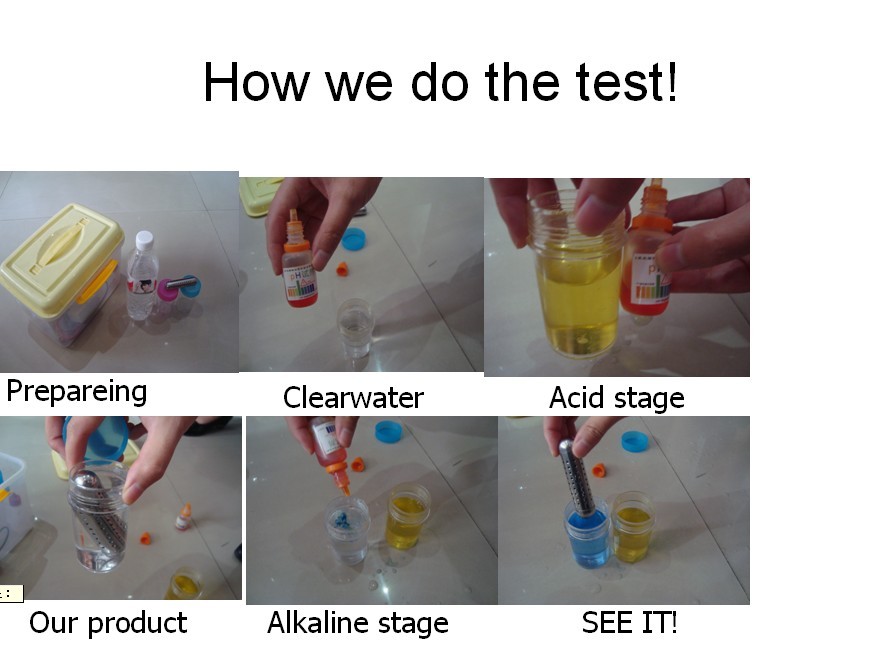 How we do the test!

Prepareing

Clearwater

Acid stage

Our product

Alkaline stage

SEE IT!